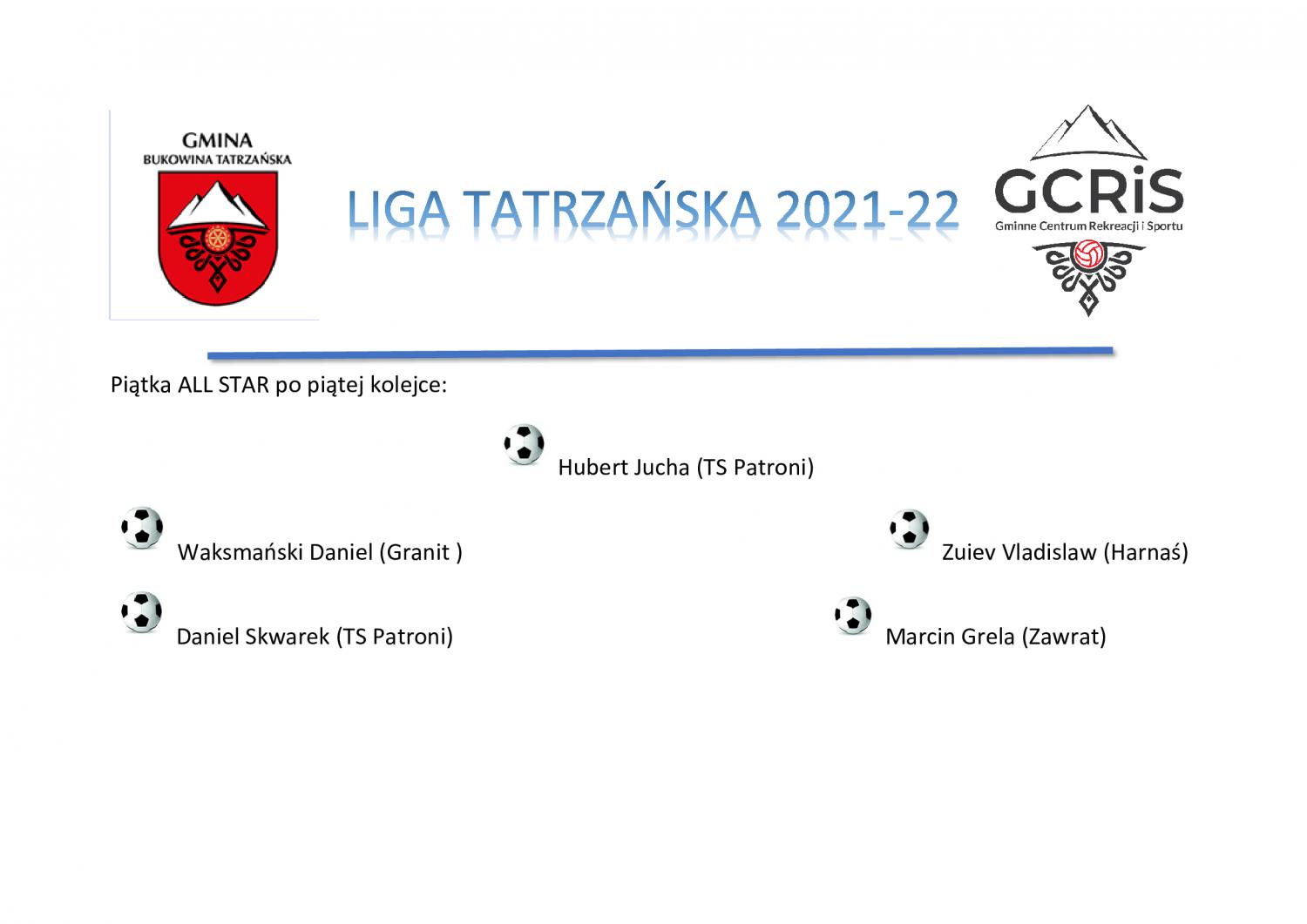 GMINA
BUKOWINA TATRZAŃSKA

LIGA TATRZAŃSKA 2021-22

GCRiS
Gminne Centrum Rekreacji i Sportu

Piątka ALL STAR po piątej kolejce:

Hubert Jucha (TS Patroni)

Waksmański Daniel (Granit )

Zuiev Vladislaw (Harnaś)

Daniel Skwarek (TS Patroni)

Marcin Grela (Zawrat)